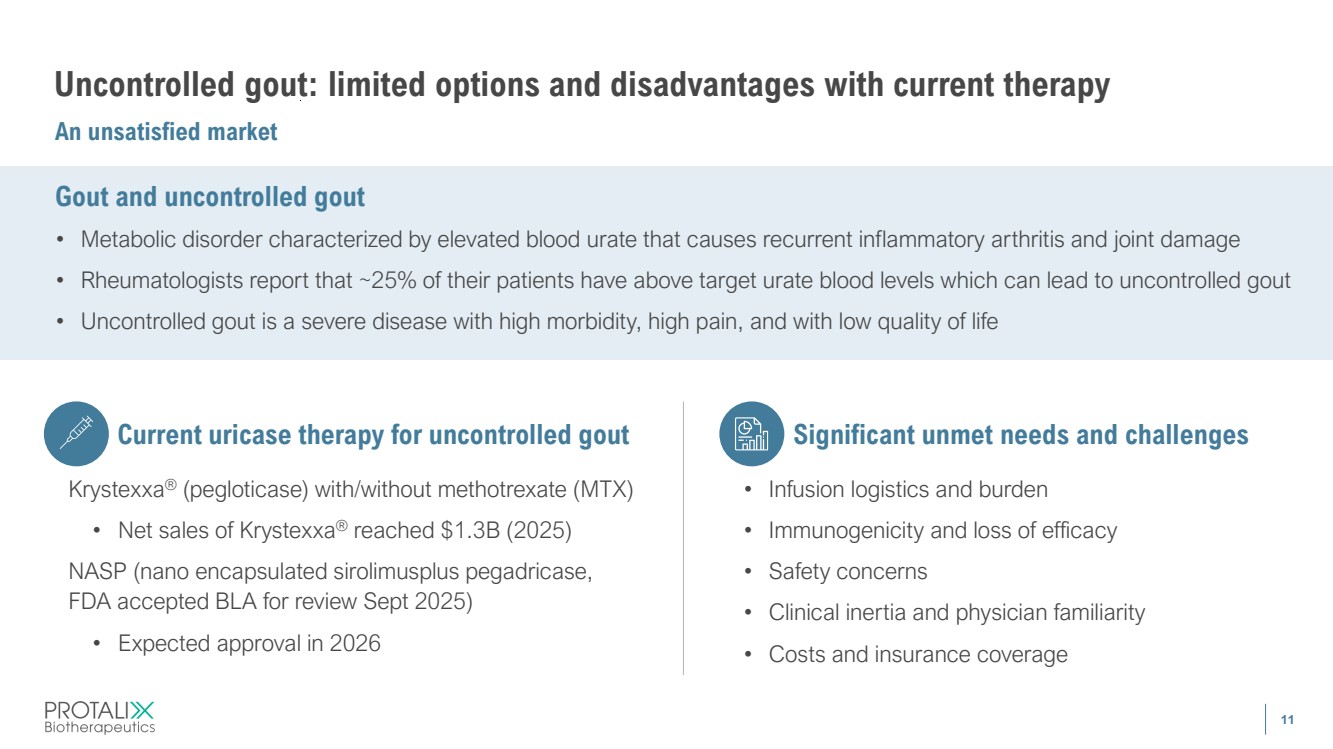 Uncontrolled gout: limited options and disadvantages with current therapy
An unsatisfied market

Gout and uncontrolled gout
• Metabolic disorder characterized by elevated blood urate that causes recurrent inflammatory arthritis and joint damage
• Rheumatologists report that ~25% of their patients have above target urate blood levels which can lead to uncontrolled gout
• Uncontrolled gout is a severe disease with high morbidity, high pain, and with low quality of life

Current uricase therapy for uncontrolled gout

Krystexxa® (pegloticase) with/without methotrexate (MTX)
• Net sales of Krystexxa® reached $1.3B (2025)

NASP (nano encapsulated sirolimusplus pegadricase, FDA accepted BLA for review Sept 2025)
• Expected approval in 2026

Significant unmet needs and challenges
• Infusion logistics and burden
• Immunogenicity and loss of efficacy
• Safety concerns
• Clinical inertia and physician familiarity
• Costs and insurance coverage

PROTALIX Biotherapeutics

11